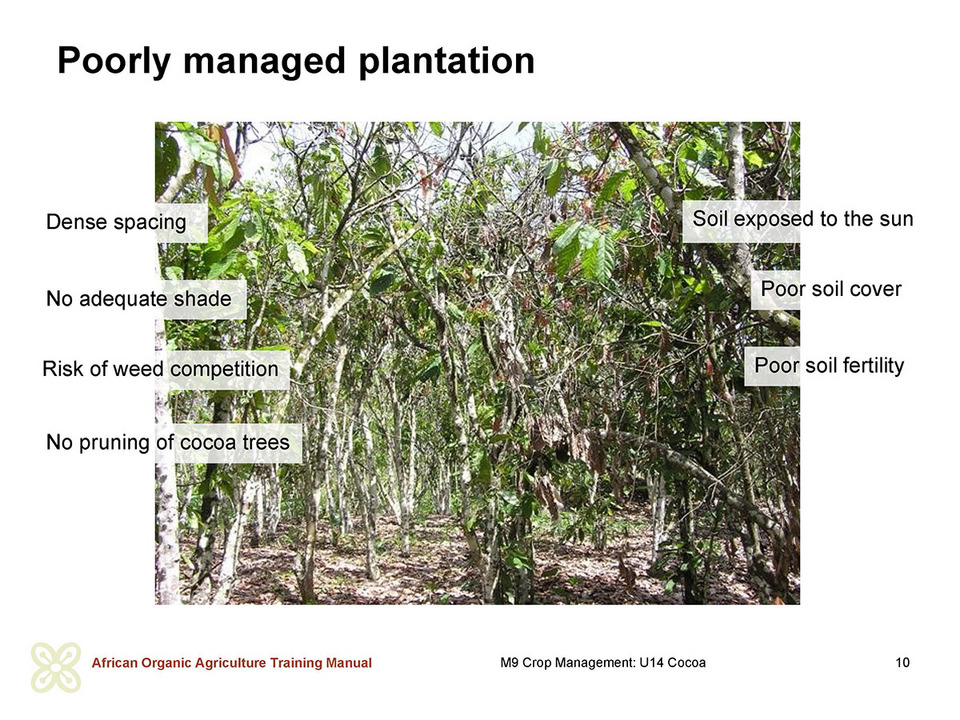 Poorly managed plantation

Dense spacing

No adequate shade

Risk of weed competition

No pruning of cocoa trees

Soil exposed to the sun

Poor soil cover

Poor soil fertility

African Organic Agriculture Training Manual

M9 Crop Management: U14 Cocoa

10